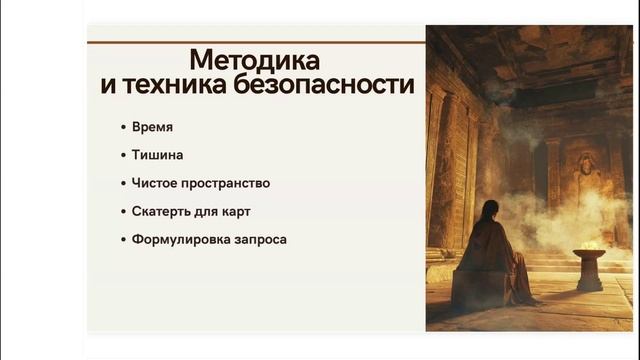 Методика
и техника безопасности

• Время
• Тишина
• Чистое пространство
• Скатерть для карт
• Формулировка запроса